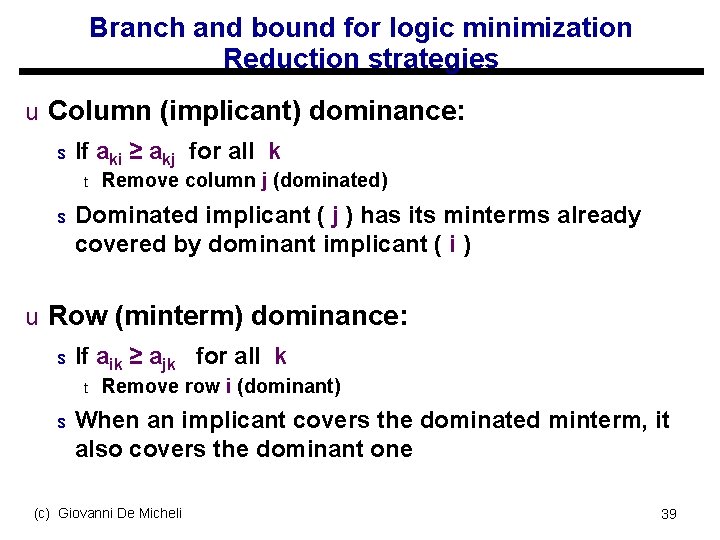 Branch and bound for logic minimization
Reduction strategies

u Column (implicant) dominance:

s If $a_{ki} \geq a_{kj}$ for all k

t Remove column j (dominated)

s Dominated implicant ( j ) has its minterms already covered by dominant implicant ( i )

u Row (minterm) dominance:

s If $a_{ik} \geq a_{jk}$ for all k

t Remove row i (dominant)

s When an implicant covers the dominated minterm, it also covers the dominant one

(c) Giovanni De Micheli

39